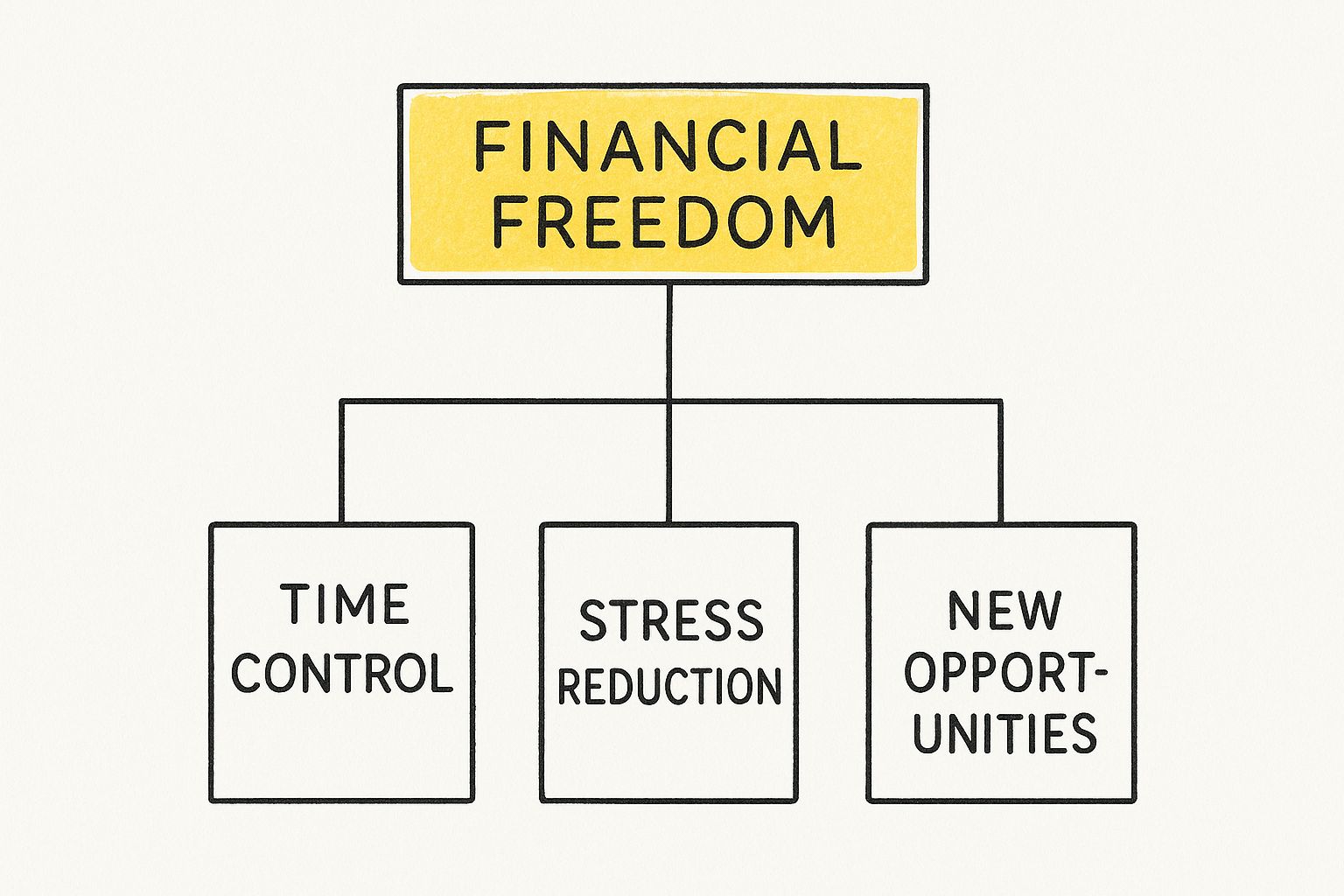 FINANCIAL FREEDOM

TIME CONTROL

STRESS REDUCTION

NEW OPPORTUNITIES